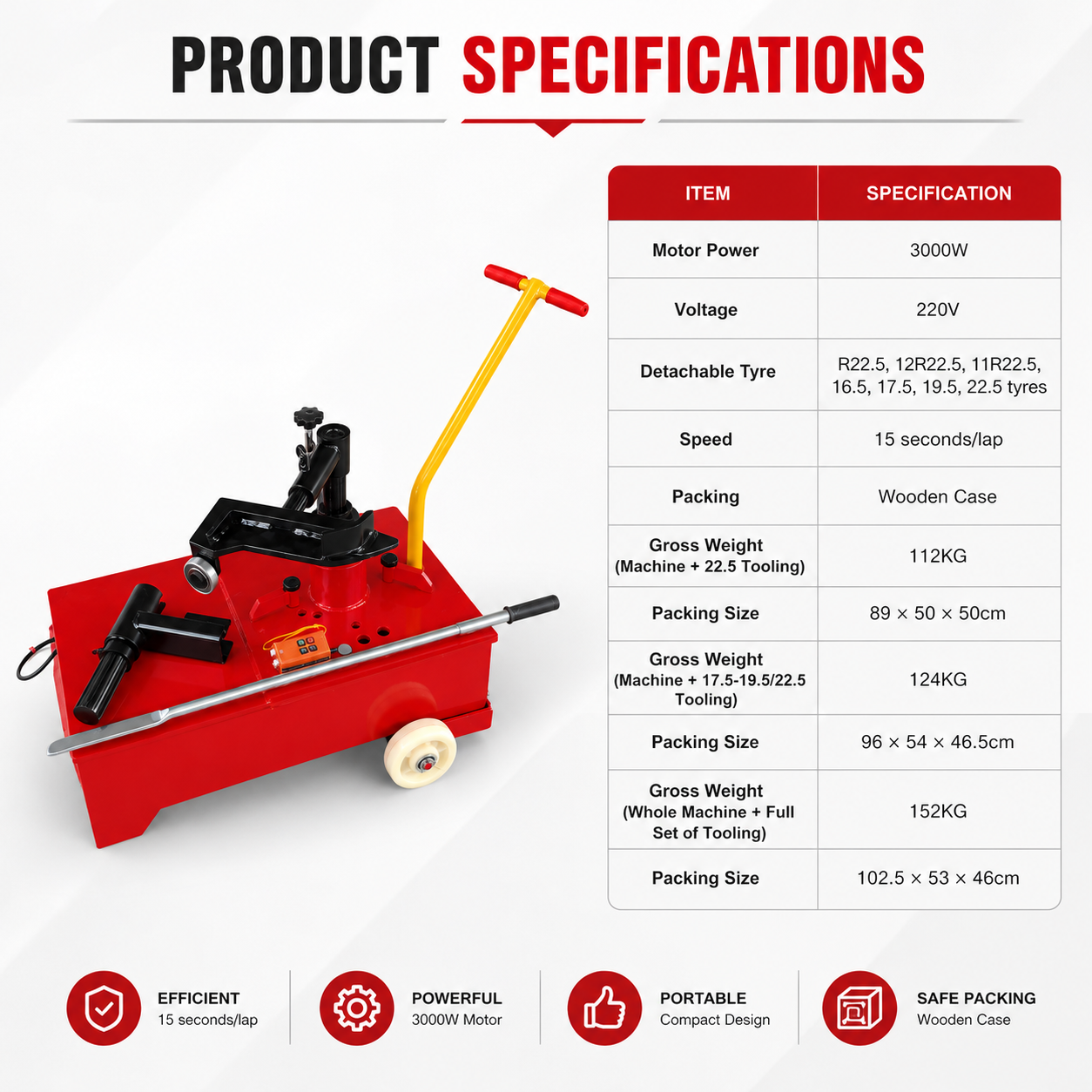 PRODUCT SPECIFICATIONS

| ITEM | SPECIFICATION |
|---|---|
| Motor Power | 3000W |
| Voltage | 220V |
| Detachable Tyre | R22.5, 12R22.5, 11R22.5, 16.5, 17.5, 19.5, 22.5 tyres |
| Speed | 15 seconds/lap |
| Packing | Wooden Case |
| Gross Weight (Machine + 22.5 Tooling) | 112KG |
| Packing Size | 89 × 50 × 50cm |
| Gross Weight (Machine + 17.5-19.5/22.5 Tooling) | 124KG |
| Packing Size | 96 × 54 × 46.5cm |
| Gross Weight (Whole Machine + Full Set of Tooling) | 152KG |
| Packing Size | 102.5 × 53 × 46cm |

EFFICIENT
15 seconds/lap

POWERFUL
3000W Motor

PORTABLE
Compact Design

SAFE PACKING
Wooden Case